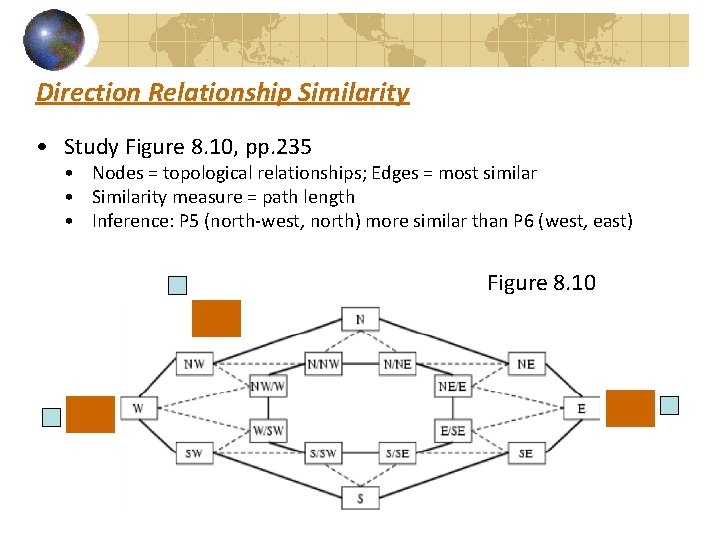 Direction Relationship Similarity

• Study Figure 8.10, pp.235
  • Nodes = topological relationships; Edges = most similar
  • Similarity measure = path length
  • Inference: P5 (north-west, north) more similar than P6 (west, east)

Figure 8.10

N
NW
N/NW
N/NE
NE
NW/W
NE/E
W
E
W/SW
E/SE
SW
S/SW
S/SE
SE
S